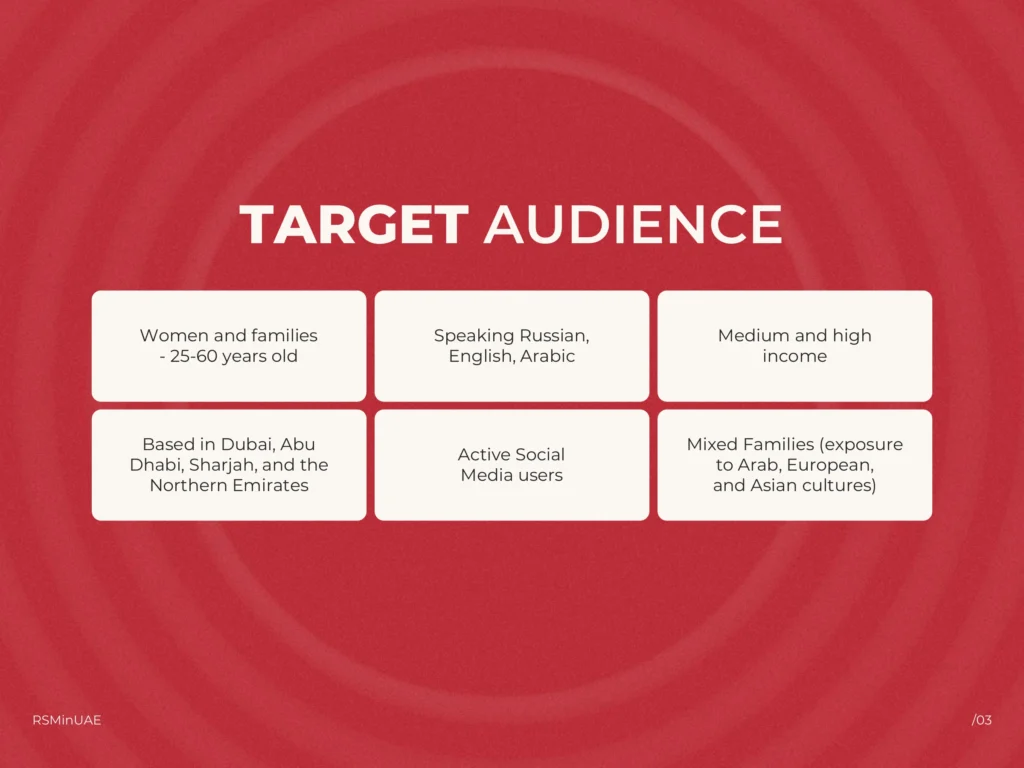 TARGET AUDIENCE

Women and families - 25-60 years old

Speaking Russian, English, Arabic

Medium and high income

Based in Dubai, Abu Dhabi, Sharjah, and the Northern Emirates

Active Social Media users

Mixed Families (exposure to Arab, European, and Asian cultures)

RSMinUAE

/03